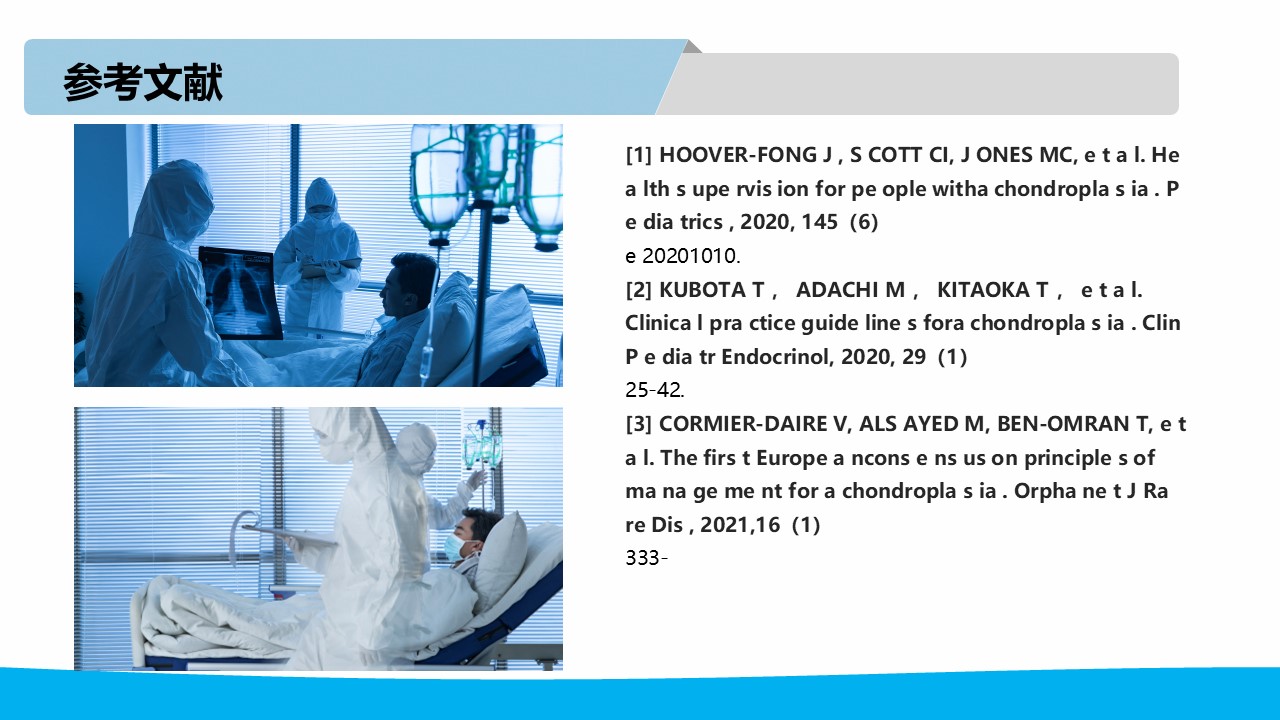 参考文献

[1] HOOVER-FONG J , S COTT CI, J ONES MC, e t a l. He a lth s upe rvis ion for pe ople witha chondropla s ia . P e dia trics , 2020, 145 (6)
e 20201010.
[2] KUBOTA T , ADACHI M , KITAOKA T , e t a l. Clinica l pra ctice guide line s fora chondropla s ia . Clin P e dia tr Endocrinol, 2020, 29 (1)
25-42.
[3] CORMIER-DAIRE V, ALS AYED M, BEN-OMRAN T, e t a l. The firs t Europe a ncons e ns us on principle s of ma na ge me nt for a chondropla s ia . Orpha ne t J Ra re Dis , 2021,16 (1)
333-